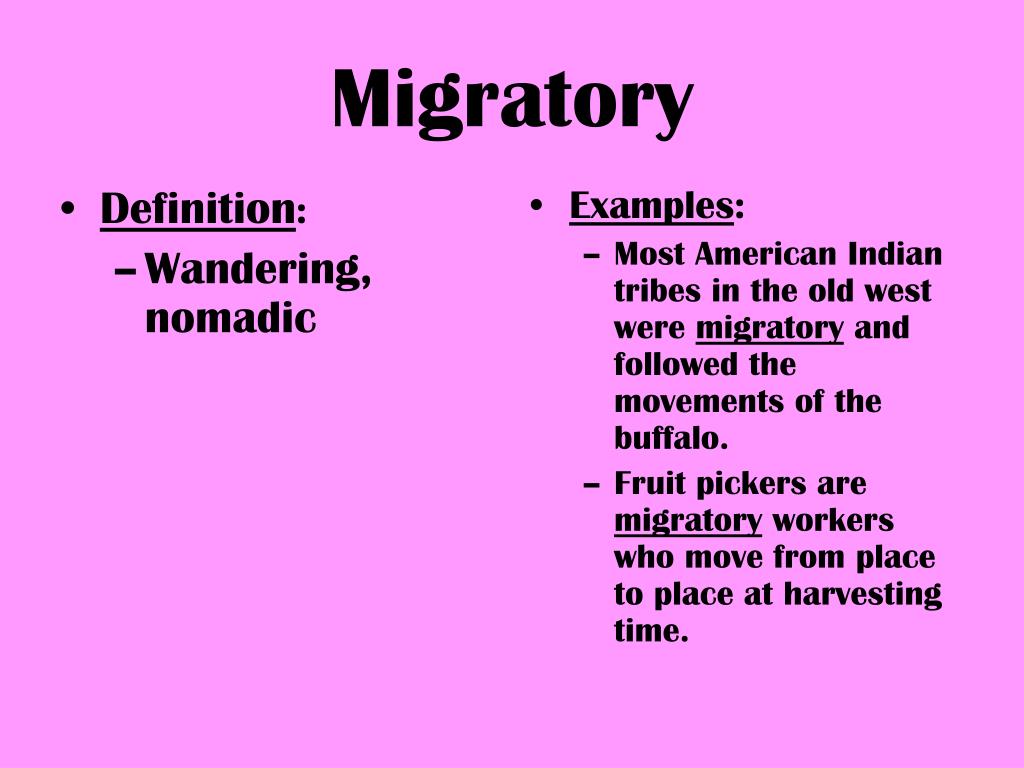 Migratory

• Definition:
– Wandering, nomadic

• Examples:
– Most American Indian tribes in the old west were migratory and followed the movements of the buffalo.
– Fruit pickers are migratory workers who move from place to place at harvesting time.